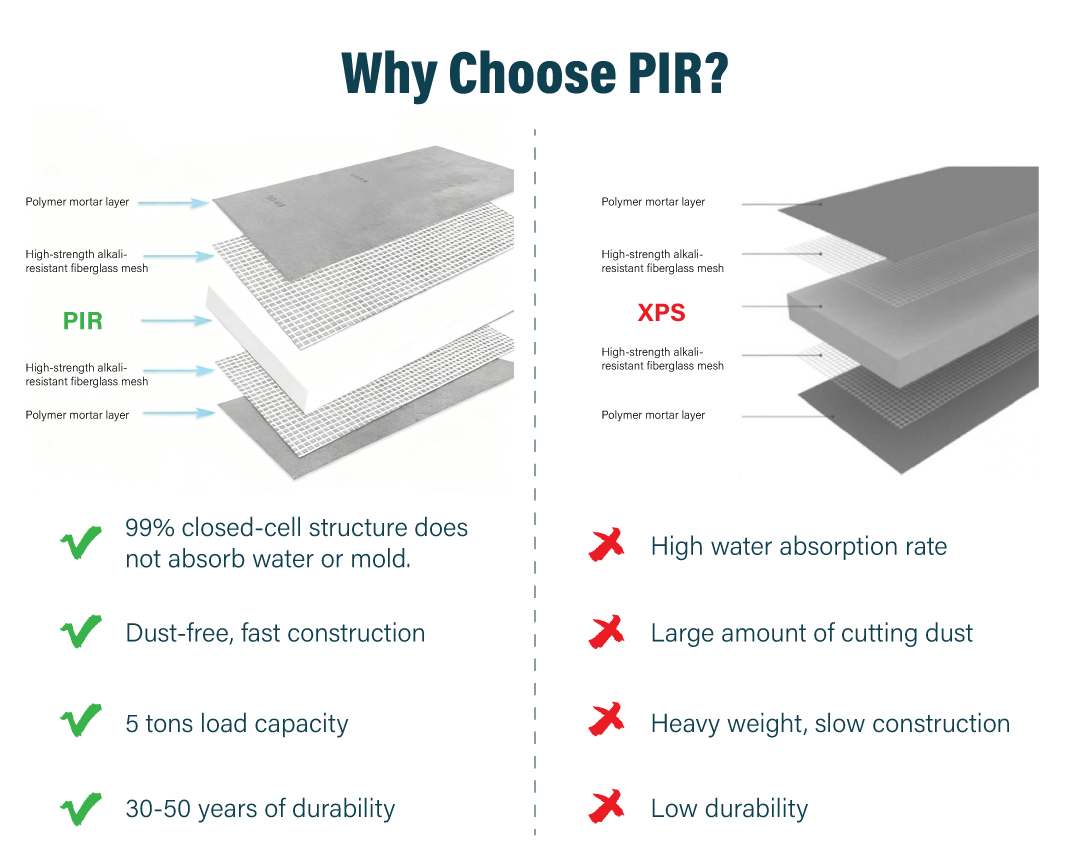 Why Choose PIR?

Polymer mortar layer

High-strength alkali-resistant fiberglass mesh

PIR

High-strength alkali-resistant fiberglass mesh

Polymer mortar layer

99% closed-cell structure does not absorb water or mold.

Dust-free, fast construction

5 tons load capacity

30-50 years of durability

Polymer mortar layer

High-strength alkali-resistant fiberglass mesh

XPS

High-strength alkali-resistant fiberglass mesh

Polymer mortar layer

High water absorption rate

Large amount of cutting dust

Heavy weight, slow construction

Low durability